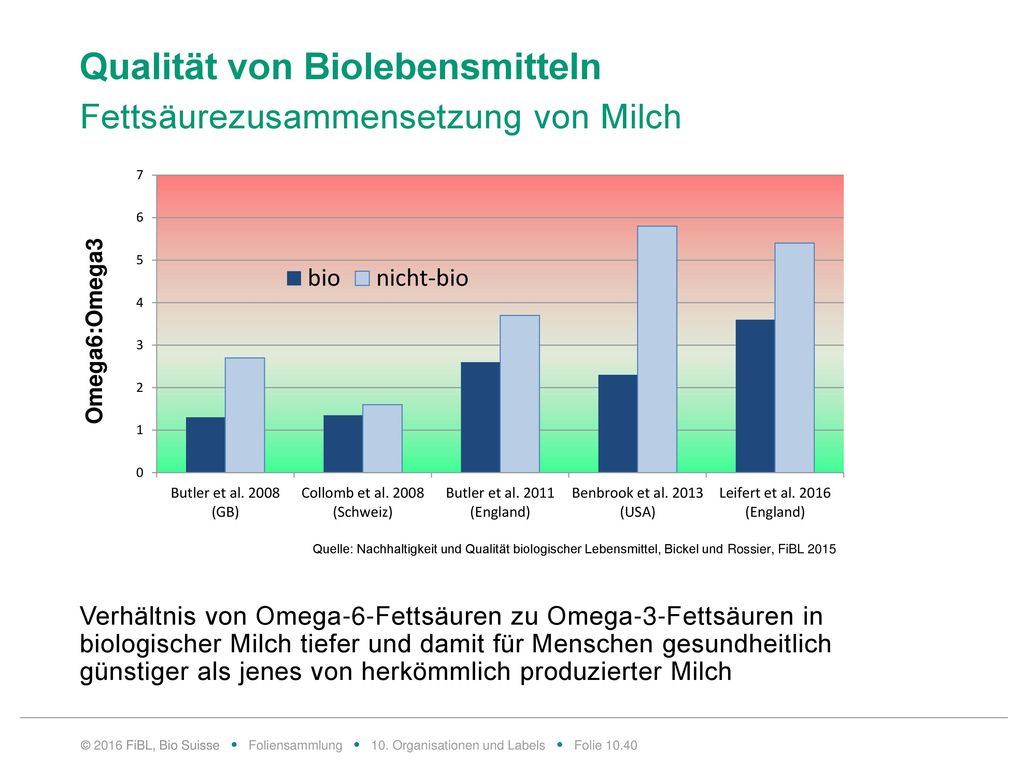 Qualität von Biolebensmitteln
Fettsäurezusammensetzung von Milch

Omega6:Omega3

7
6
5
4
3
2
1
0

bio nicht-bio

Butler et al. 2008 (GB)
Collomb et al. 2008 (Schweiz)
Butler et al. 2011 (England)
Benbrook et al. 2013 (USA)
Leifert et al. 2016 (England)

Quelle: Nachhaltigkeit und Qualität biologischer Lebensmittel, Bickel und Rossier, FiBL 2015

Verhältnis von Omega-6-Fettsäuren zu Omega-3-Fettsäuren in biologischer Milch tiefer und damit für Menschen gesundheitlich günstiger als jenes von herkömmlich produzierter Milch

© 2016 FiBL, Bio Suisse • Foliensammlung • 10. Organisationen und Labels • Folie 10.40